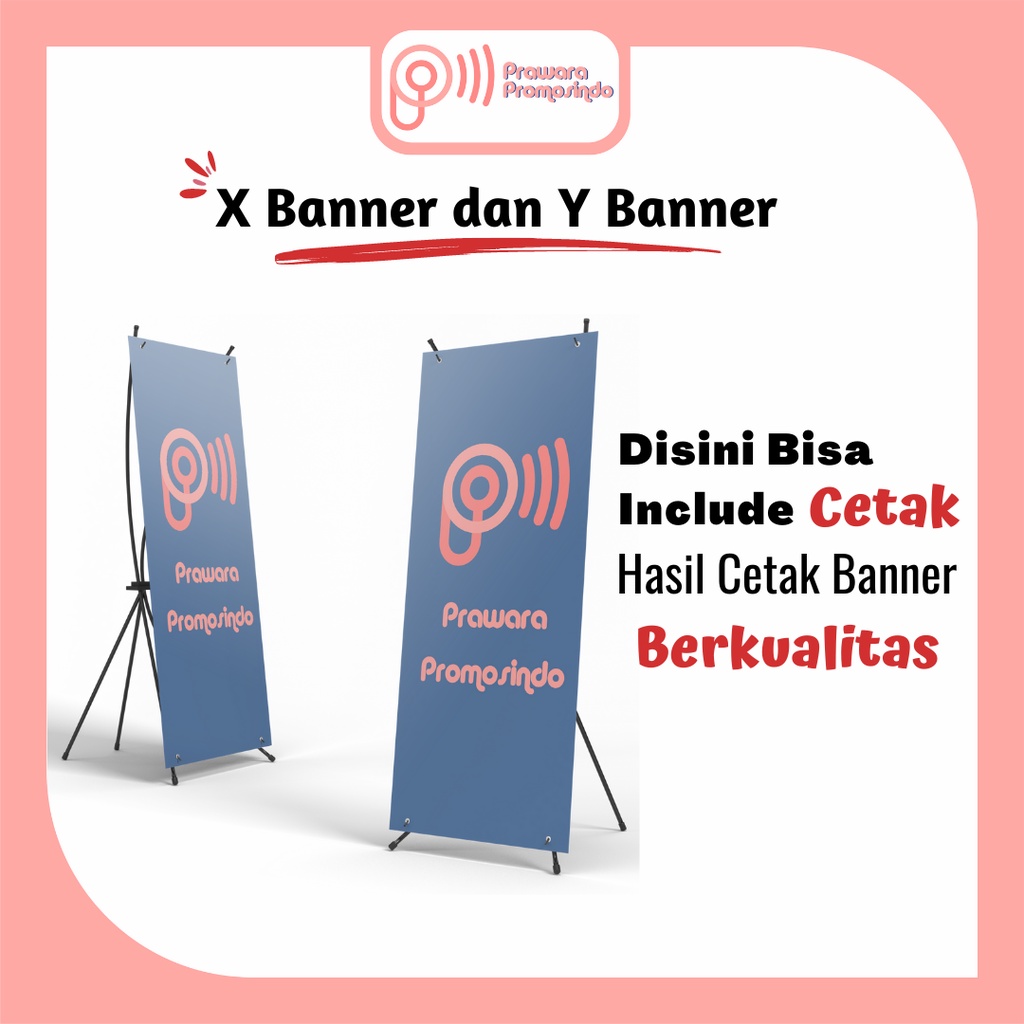 Prawara Promosindo

X Banner dan Y Banner

Prawara Promosindo

Prawara Promosindo

Disini Bisa Include Cetak
Hasil Cetak Banner
Berkualitas